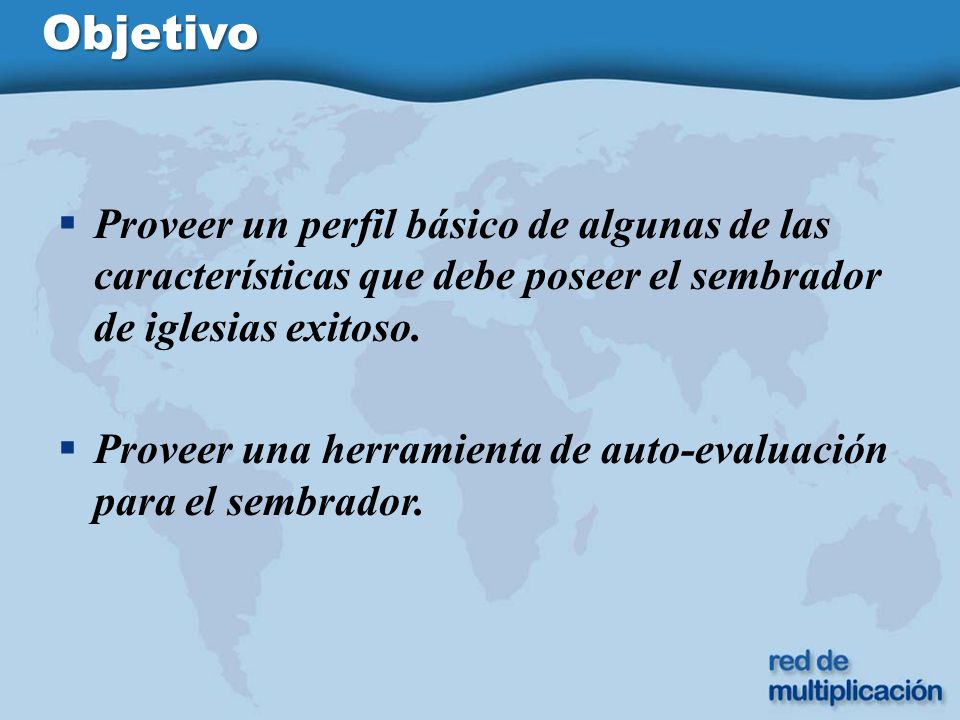 Objetivo

▪ Proveer un perfil básico de algunas de las características que debe poseer el sembrador de iglesias exitoso.

▪ Proveer una herramienta de auto-evaluación para el sembrador.

red de multiplicación